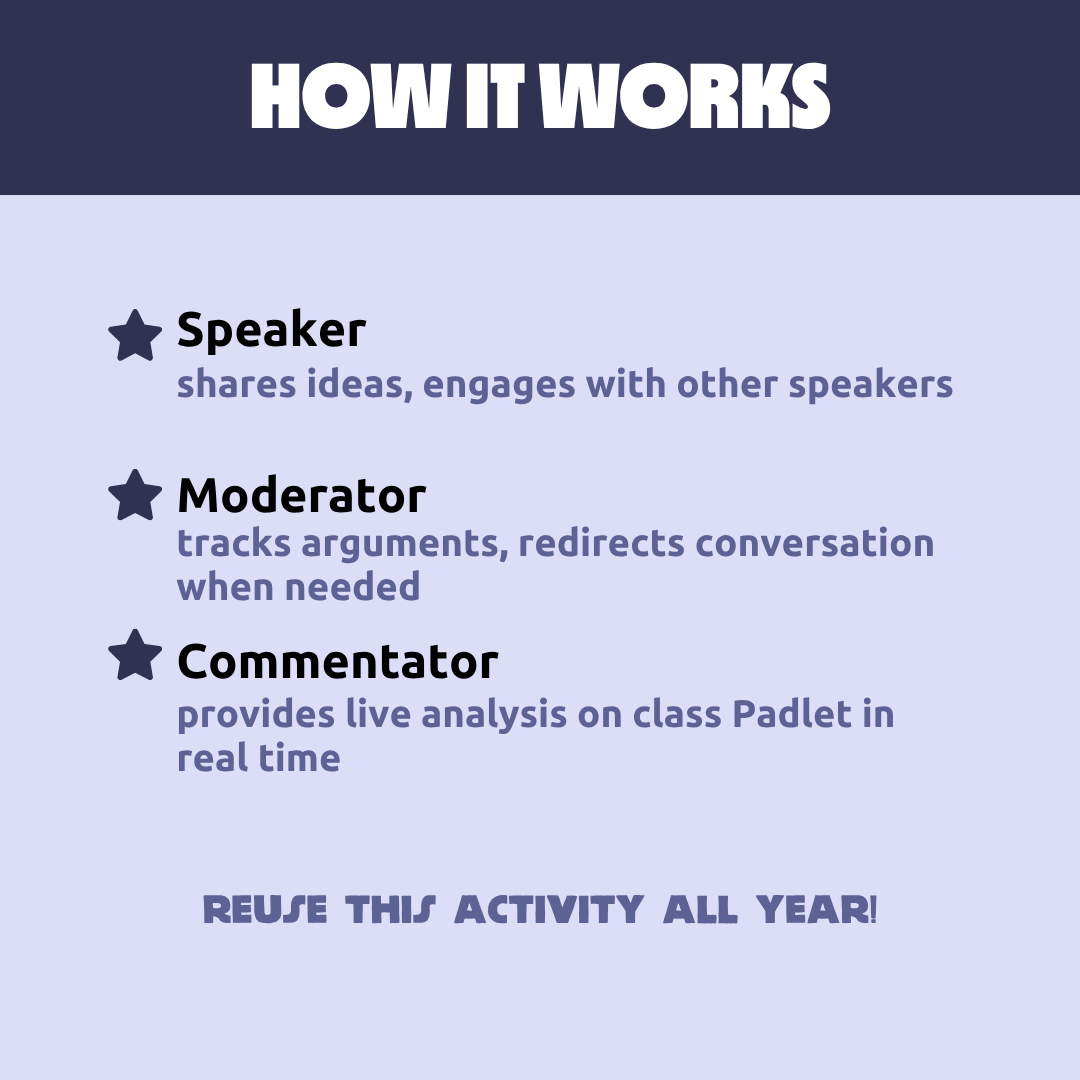 HOW IT WORKS

Speaker
shares ideas, engages with other speakers

Moderator
tracks arguments, redirects conversation when needed

Commentator
provides live analysis on class Padlet in real time

REUSE THIS ACTIVITY ALL YEAR!